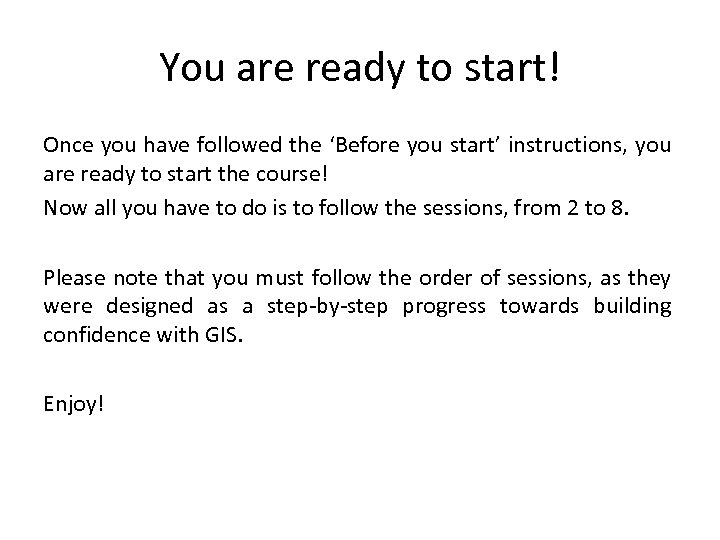 You are ready to start!

Once you have followed the ‘Before you start’ instructions, you are ready to start the course!

Now all you have to do is to follow the sessions, from 2 to 8.

Please note that you must follow the order of sessions, as they were designed as a step-by-step progress towards building confidence with GIS.

Enjoy!